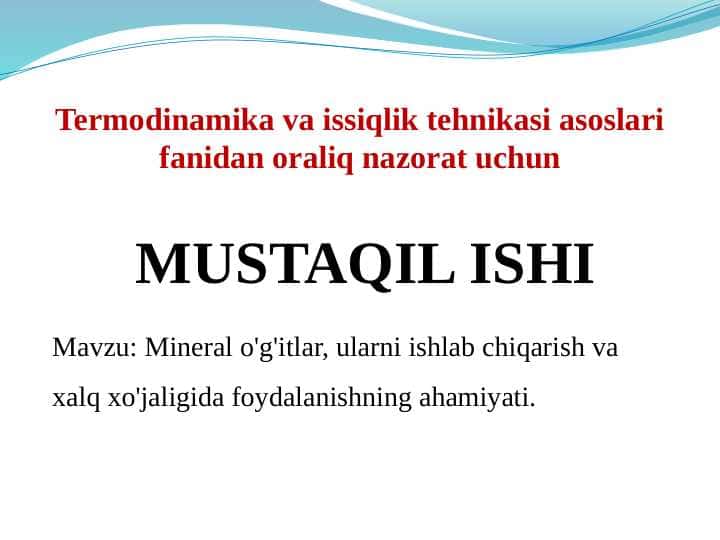 Termodinamika va issiqlik tehnikasi asoslari fanidan oraliq nazorat uchun

MUSTAQIL ISHI

Mavzu: Mineral o'g'itlar, ularni ishlab chiqarish va xalq xo'jaligida foydalanishning ahamiyati.